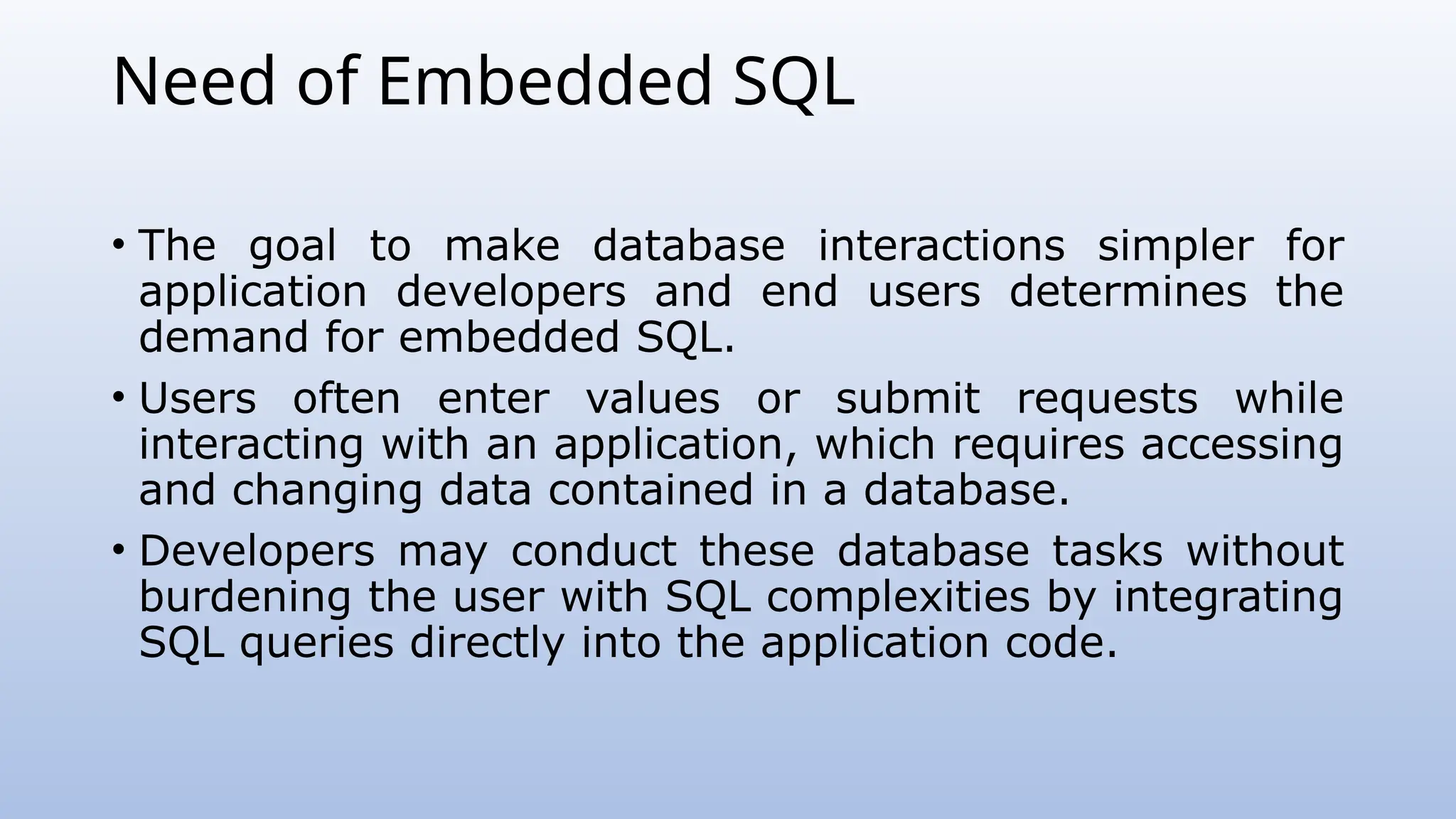 Need of Embedded SQL

• The goal to make database interactions simpler for application developers and end users determines the demand for embedded SQL.

• Users often enter values or submit requests while interacting with an application, which requires accessing and changing data contained in a database.

• Developers may conduct these database tasks without burdening the user with SQL complexities by integrating SQL queries directly into the application code.